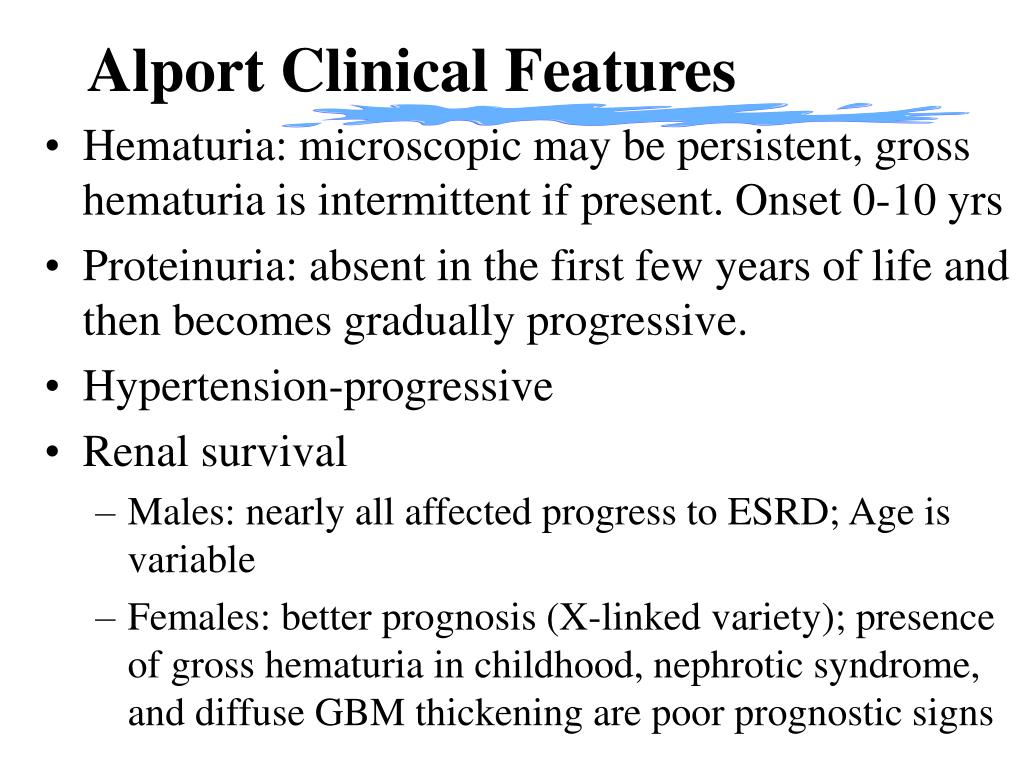 Alport Clinical Features

• Hematuria: microscopic may be persistent, gross hematuria is intermittent if present. Onset 0-10 yrs
• Proteinuria: absent in the first few years of life and then becomes gradually progressive.
• Hypertension-progressive
• Renal survival
– Males: nearly all affected progress to ESRD; Age is variable
– Females: better prognosis (X-linked variety); presence of gross hematuria in childhood, nephrotic syndrome, and diffuse GBM thickening are poor prognostic signs